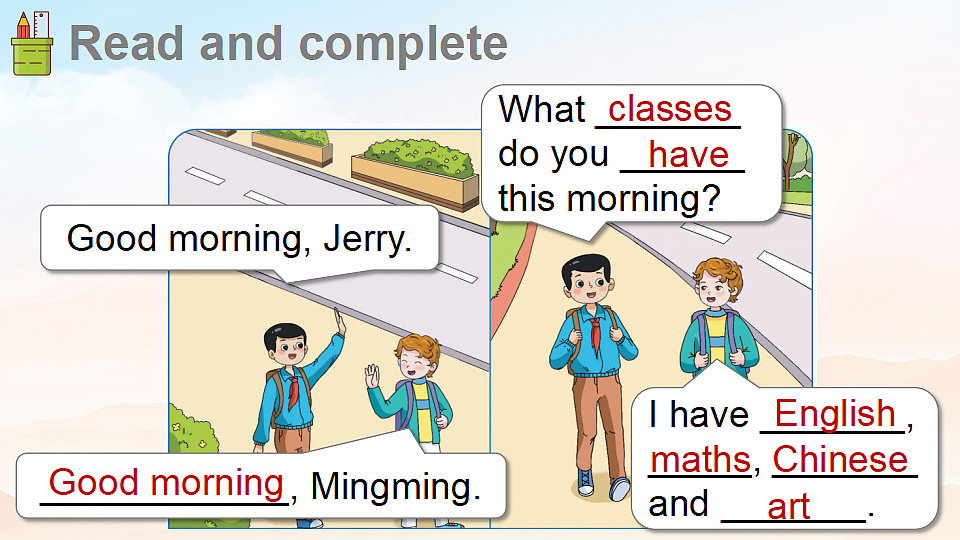 Read and complete

Good morning, Jerry.

Good morning, Mingming.

What classes do you have this morning?

I have English, maths, Chinese and art.